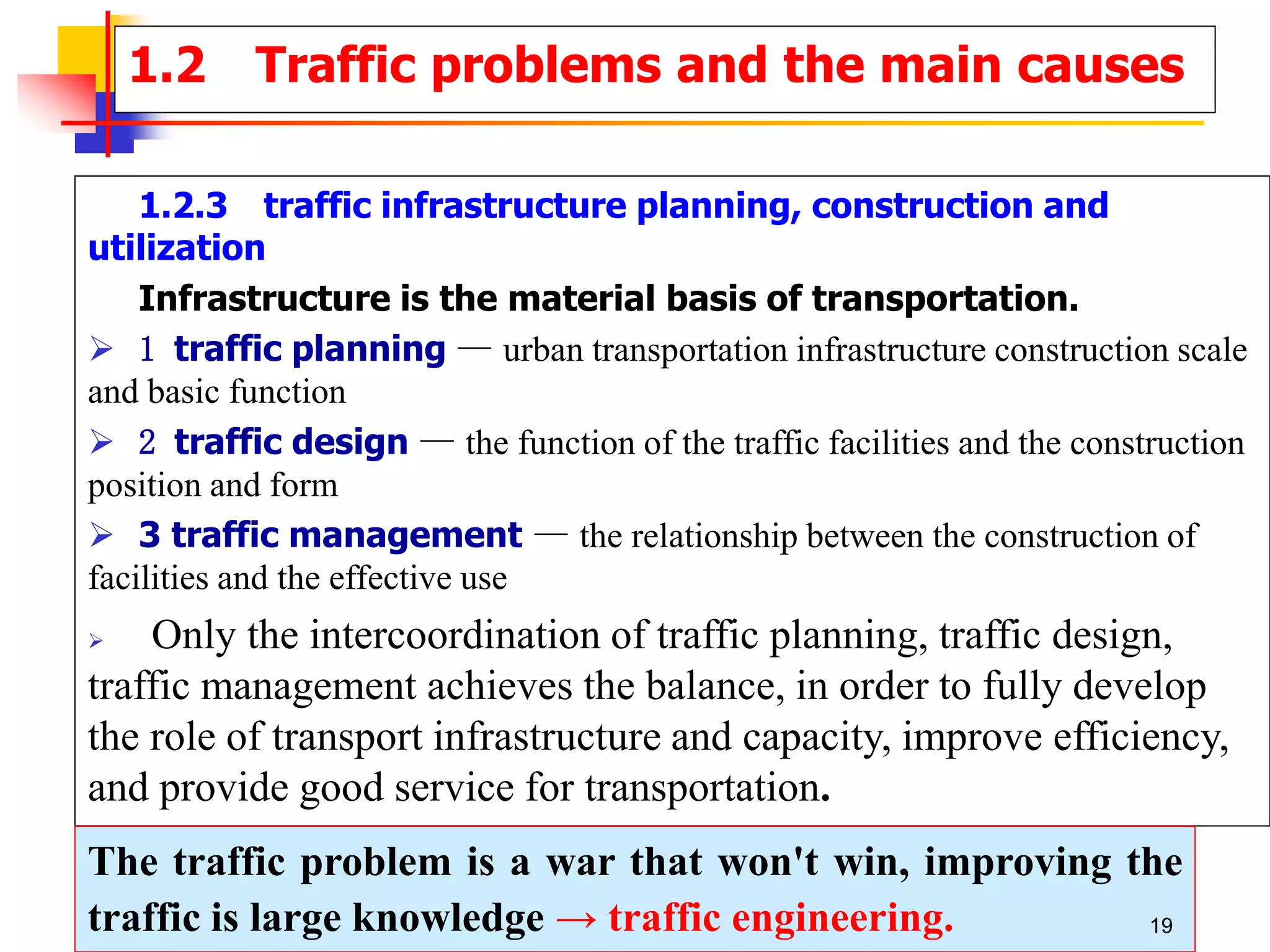 1.2 Traffic problems and the main causes

1.2.3 traffic infrastructure planning, construction and utilization

Infrastructure is the material basis of transportation.

➢ 1 traffic planning — urban transportation infrastructure construction scale and basic function

➢ 2 traffic design — the function of the traffic facilities and the construction position and form

➢ 3 traffic management — the relationship between the construction of facilities and the effective use

➢ Only the intercoordination of traffic planning, traffic design, traffic management achieves the balance, in order to fully develop the role of transport infrastructure and capacity, improve efficiency, and provide good service for transportation.

The traffic problem is a war that won't win, improving the traffic is large knowledge → traffic engineering.

19